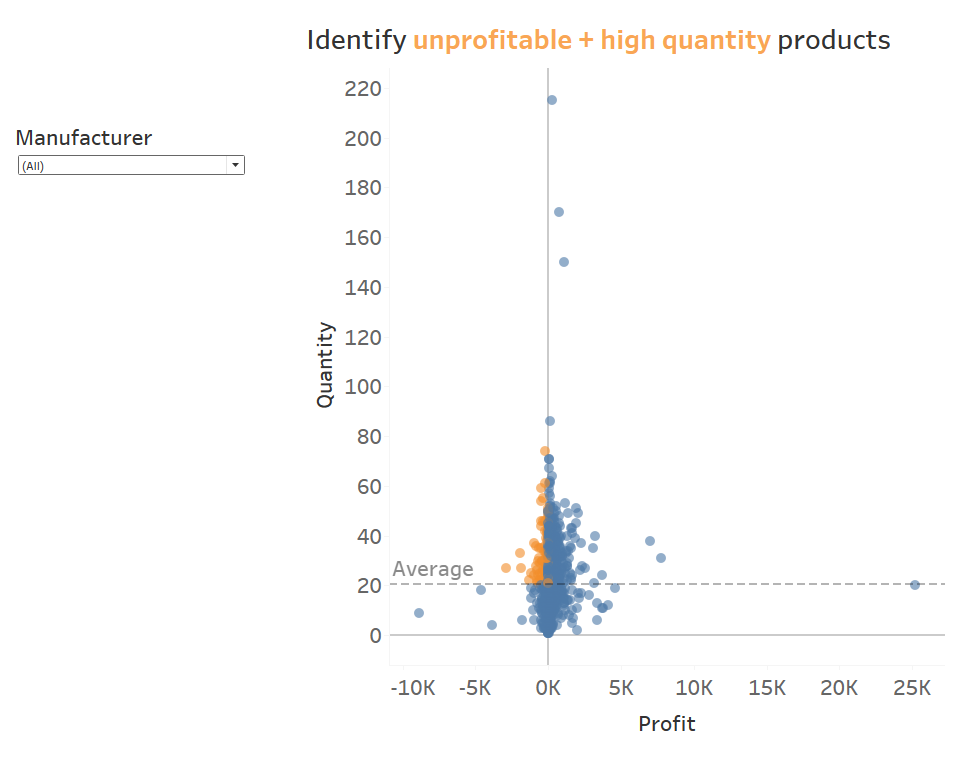 Identify unprofitable + high quantity products

Manufacturer
(All)

Quantity
220
200
180
160
140
120
100
80
60
40
20
0

Average

-10K -5K 0K 5K 10K 15K 20K 25K
Profit